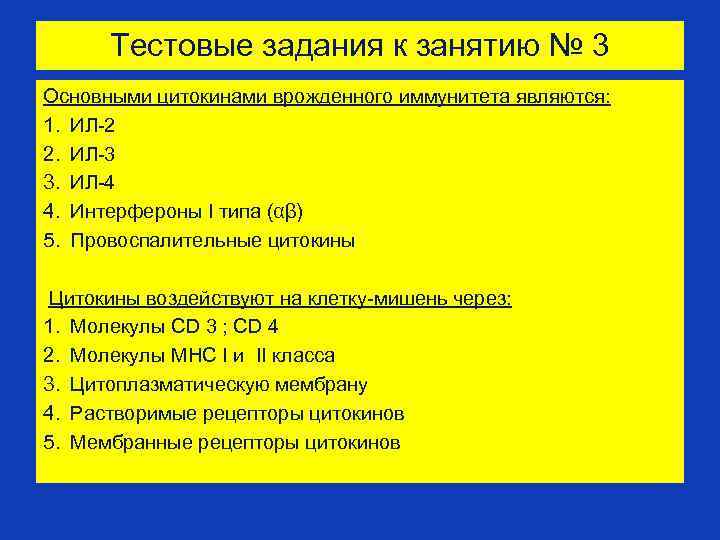 Тестовые задания к занятию № 3

Основными цитокинами врожденного иммунитета являются:
1. ИЛ-2
2. ИЛ-3
3. ИЛ-4
4. Интерфероны I типа (αβ)
5. Провоспалительные цитокины

Цитокины воздействуют на клетку-мишень через:
1. Молекулы CD 3 ; CD 4
2. Молекулы МНС I и II класса
3. Цитоплазматическую мембрану
4. Растворимые рецепторы цитокинов
5. Мембранные рецепторы цитокинов